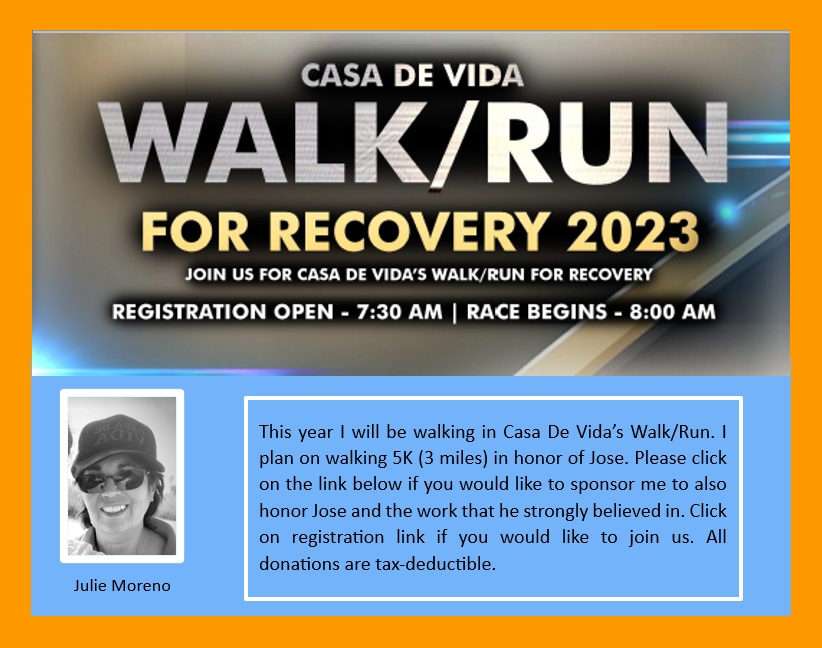 CASA DE VIDA
WALK/RUN
FOR RECOVERY 2023
JOIN US FOR CASA DE VIDA'S WALK/RUN FOR RECOVERY
REGISTRATION OPEN - 7:30 AM | RACE BEGINS - 8:00 AM

Julie Moreno

This year I will be walking in Casa De Vida's Walk/Run. I plan on walking 5K (3 miles) in honor of Jose. Please click on the link below if you would like to sponsor me to also honor Jose and the work that he strongly believed in. Click on registration link if you would like to join us. All donations are tax-deductible.